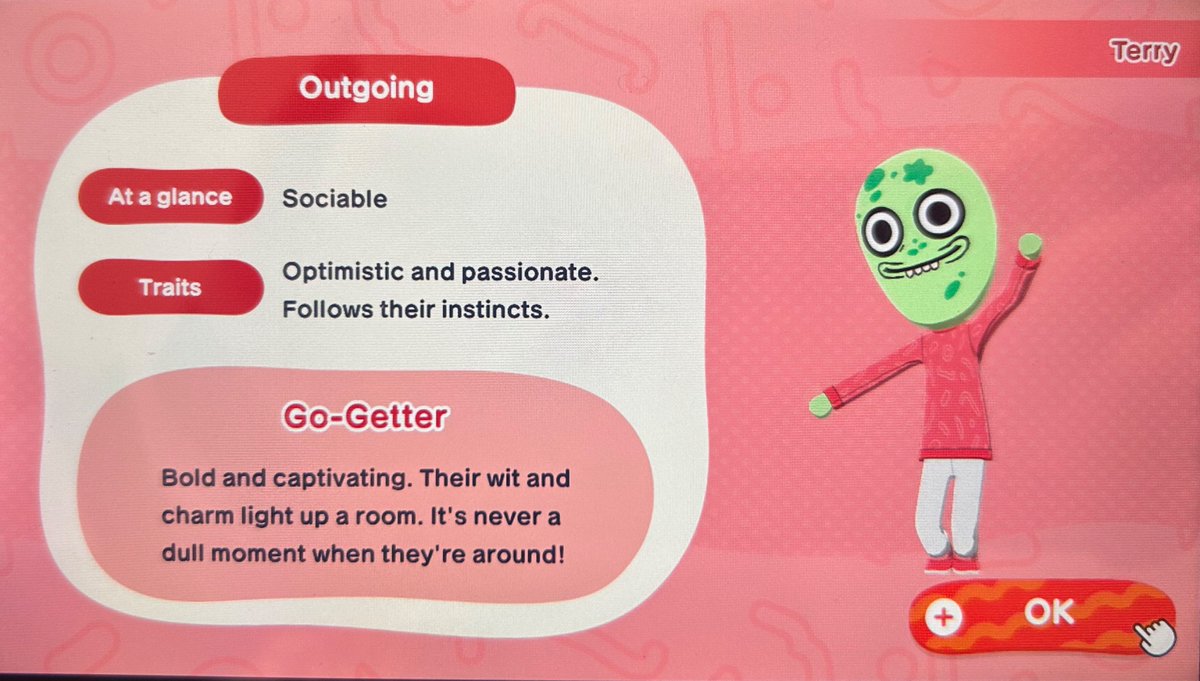 Terry

Outgoing

At a glance
Sociable

Traits
Optimistic and passionate. Follows their instincts.

Go-Getter

Bold and captivating. Their wit and charm light up a room. It's never a dull moment when they're around!

+ OK